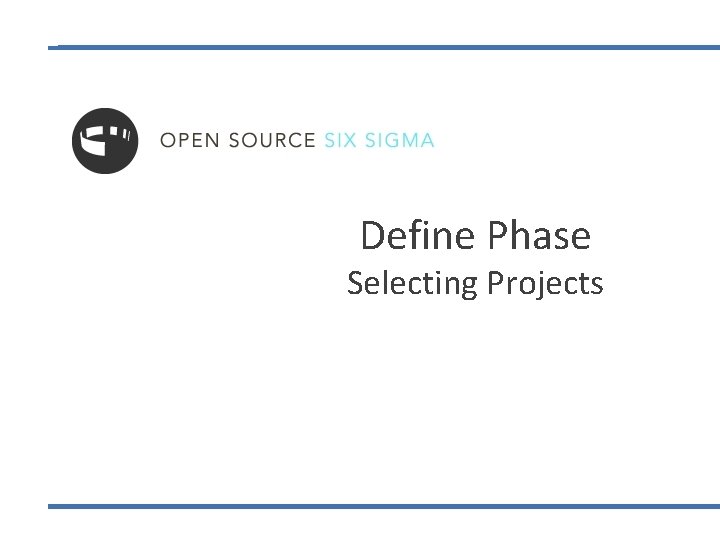 OPEN SOURCE SIX SIGMA

Define Phase

Selecting Projects